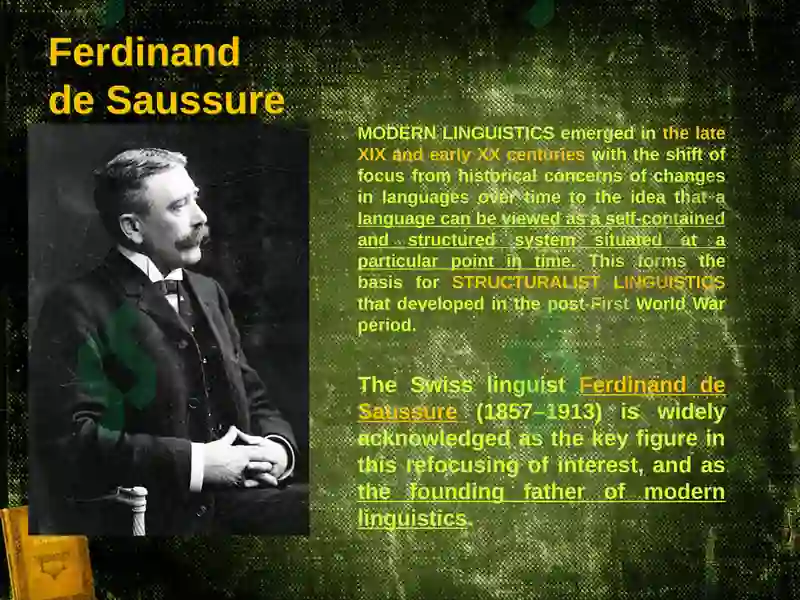 Ferdinand de Saussure

MODERN LINGUISTICS emerged in the late XIX and early XX centuries with the shift of focus from historical concerns of changes in languages over time to the idea that a language can be viewed as a self-contained and structured system situated at a particular point in time. This forms the basis for STRUCTURALIST LINGUISTICS that developed in the post-First World War period.

The Swiss linguist Ferdinand de Saussure (1857–1913) is widely acknowledged as the key figure in this refocusing of interest, and as the founding father of modern linguistics.